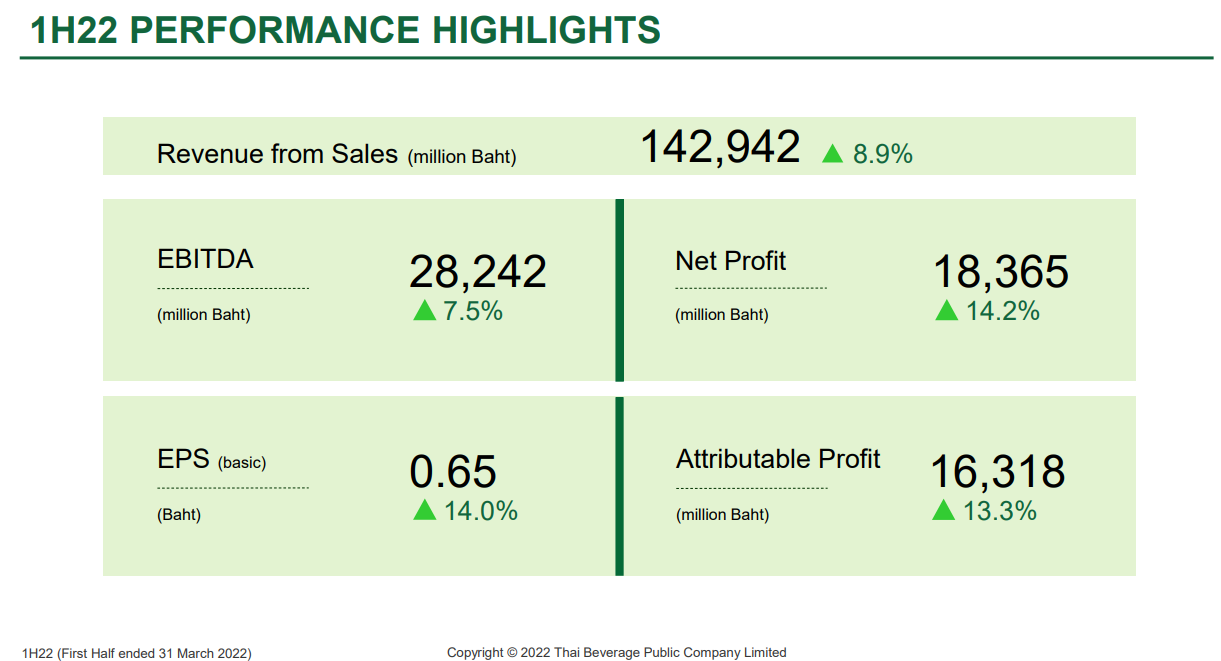 1H22 PERFORMANCE HIGHLIGHTS

Revenue from Sales (million Baht) 142,942 ▲ 8.9%

EBITDA
(million Baht)
28,242
▲ 7.5%

Net Profit
(million Baht)
18,365
▲ 14.2%

EPS (basic)
(Baht)
0.65
▲ 14.0%

Attributable Profit
(million Baht)
16,318
▲ 13.3%

1H22 (First Half ended 31 March 2022)

Copyright © 2022 Thai Beverage Public Company Limited